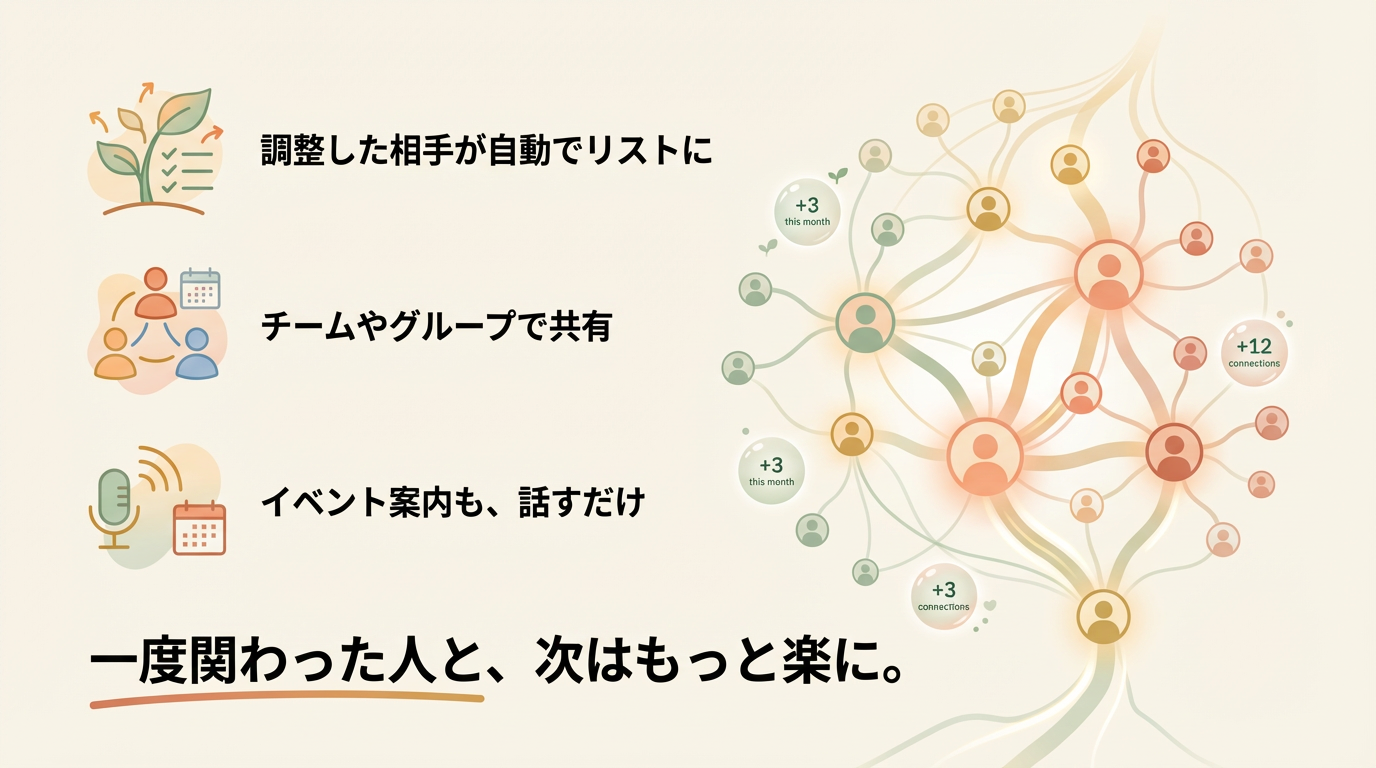 調整した相手が自動でリストに

チームやグループで共有

イベント案内も、話すだけ

一度関わった人と、次はもっと楽に。

+3
this month

+12
connections

+3
this month

+3
connections